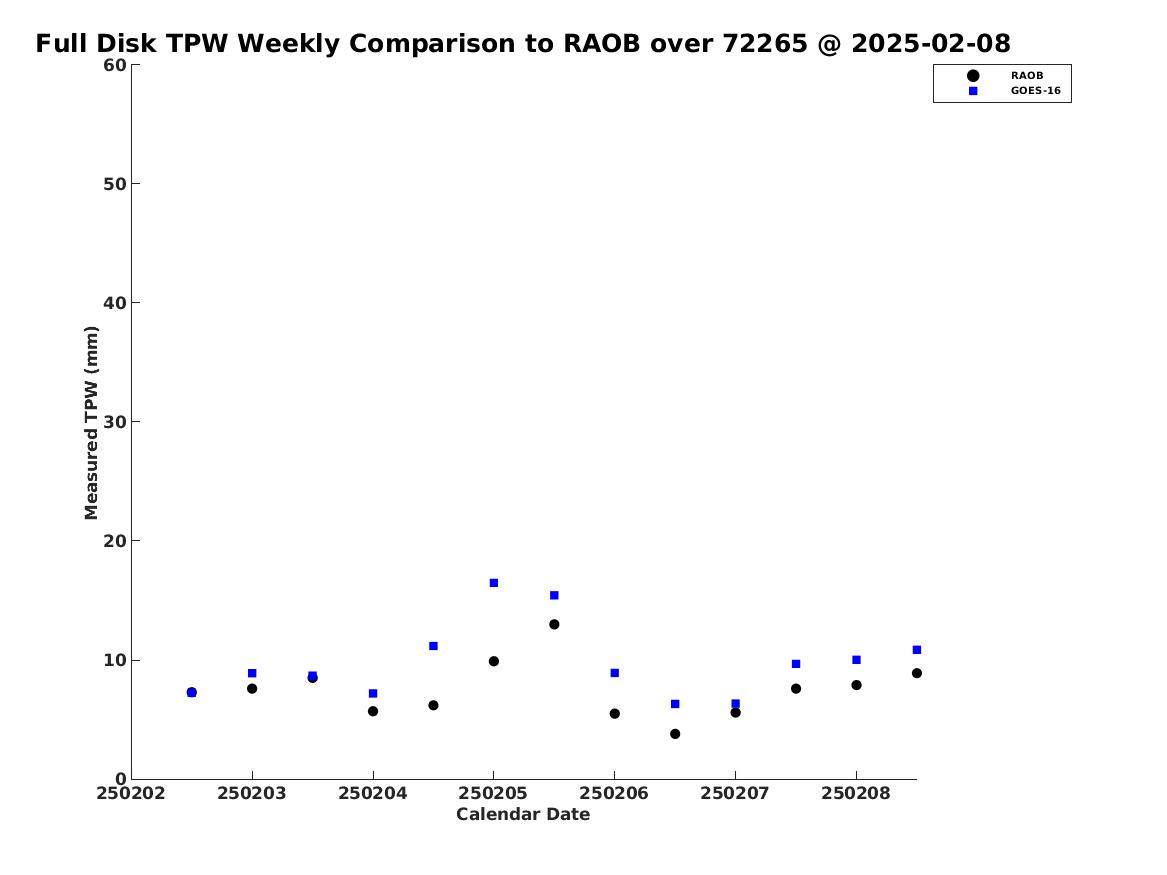 Full Disk TPW Weekly Comparison to RAOB over 72265 @ 2025-02-08

RAOB
GOES-16

Measured TPW (mm)

60
50
40
30
20
10
0

250202
250203
250204
250205
250206
250207
250208

Calendar Date